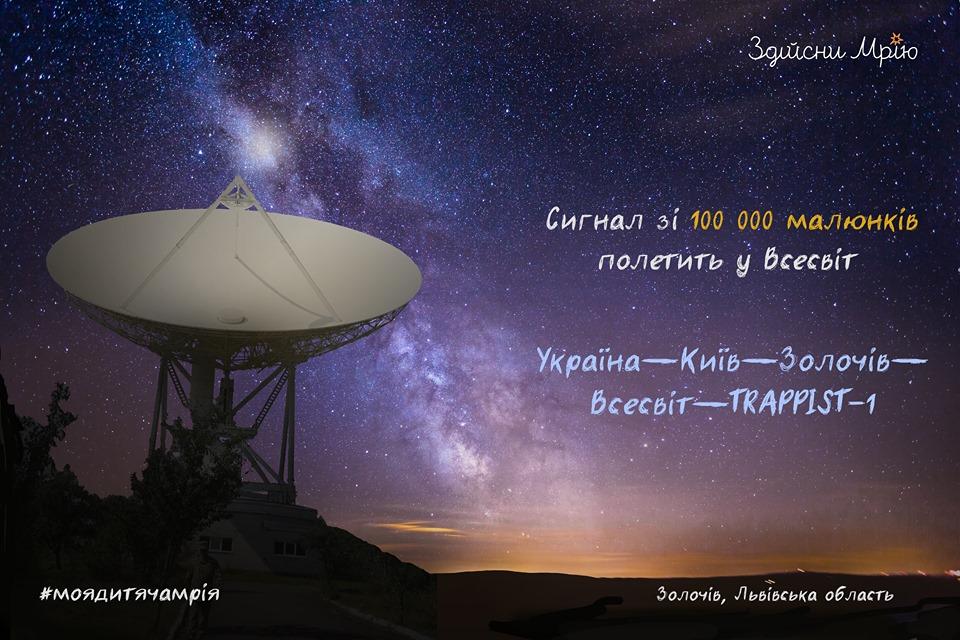 Здійсни Мрію

Сигнал зі 100 000 малюнків полетить у Всесвіт

Україна—Київ—Золочів—Всесвіт—TRAPPIST-1

#моядитячамрія

Золочів, Львівська область